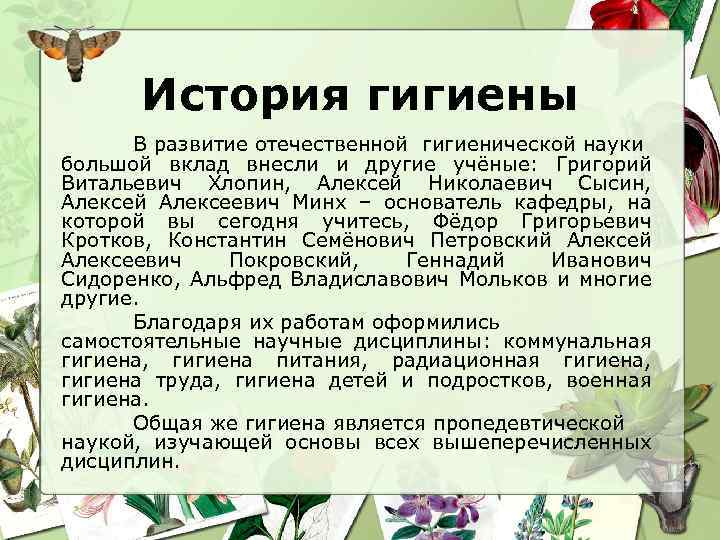 История гигиены

В развитие отечественной гигиенической науки большой вклад внесли и другие учёные: Григорий Витальевич Хлопин, Алексей Николаевич Сысин, Алексей Алексеевич Минх – основатель кафедры, на которой вы сегодня учитесь, Фёдор Григорьевич Кротков, Константин Семёнович Петровский Алексей Алексеевич Покровский, Геннадий Иванович Сидоренко, Альфред Владиславович Мольков и многие другие.

Благодаря их работам оформились самостоятельные научные дисциплины: коммунальная гигиена, гигиена питания, радиационная гигиена, гигиена труда, гигиена детей и подростков, военная гигиена.

Общая же гигиена является пропедевтической наукой, изучающей основы всех вышеперечисленных дисциплин.